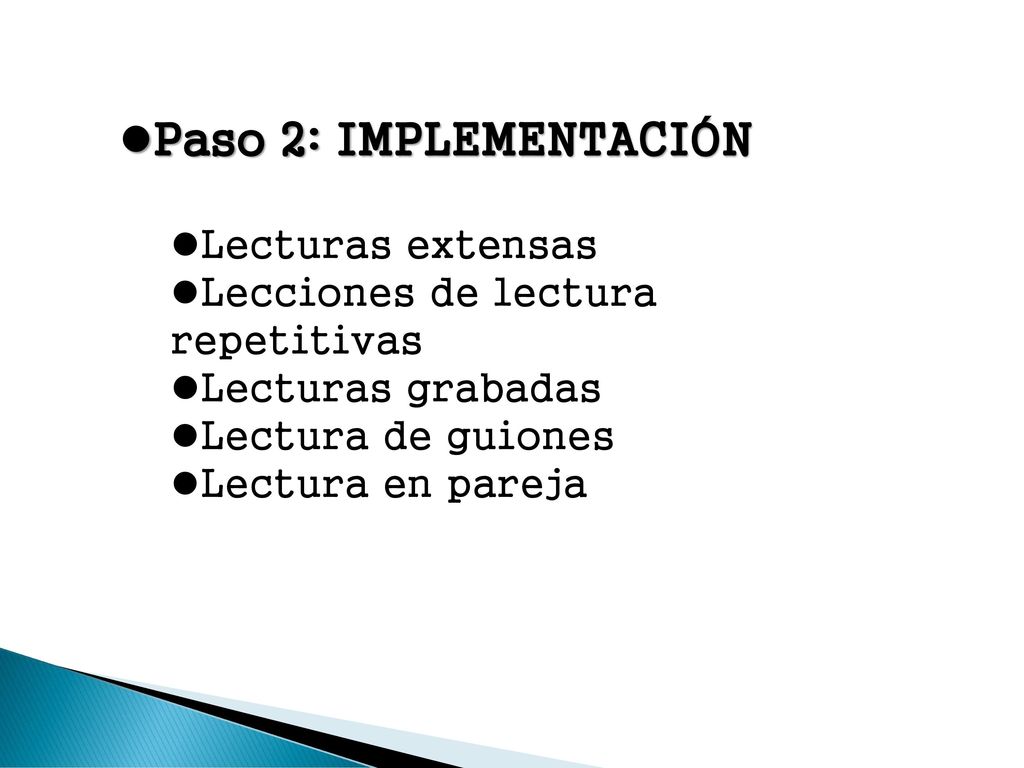 ●Paso 2: IMPLEMENTACIÓN

●Lecturas extensas
●Lecciones de lectura repetitivas
●Lecturas grabadas
●Lectura de guiones
●Lectura en pareja